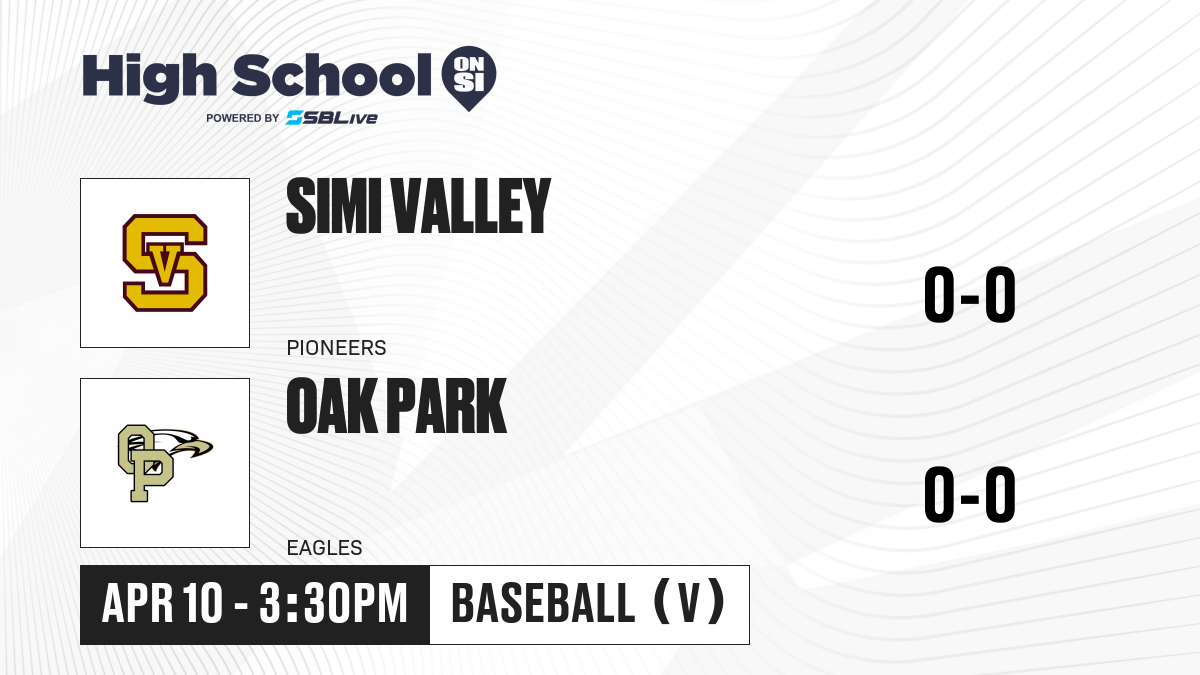 High School ON SI
POWERED BY SBLive

SV

SIMI VALLEY

PIONEERS

0-0

OP

OAK PARK

EAGLES

0-0

APR 10 - 3:30PM

BASEBALL (V)